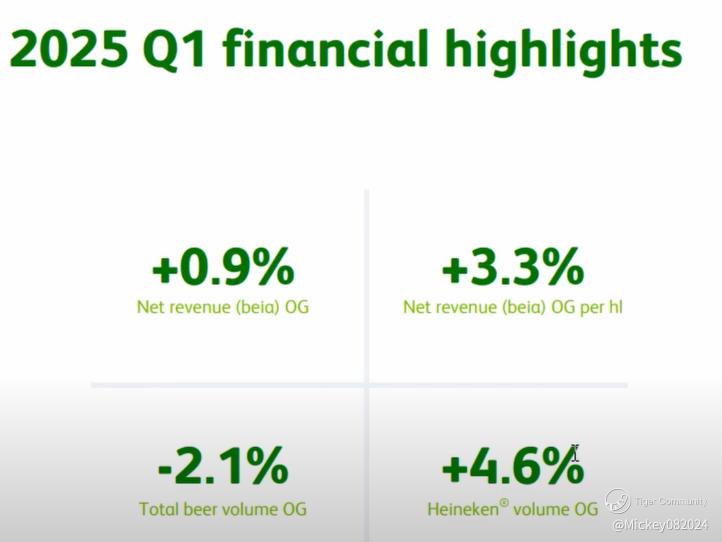 2025 Q1 financial highlights

+0.9%
Net revenue (beia) OG

+3.3%
Net revenue (beia) OG per hl

-2.1%
Total beer volume OG

+4.6%
Heineken® volume OG

Tiger Community
@Mickey082024